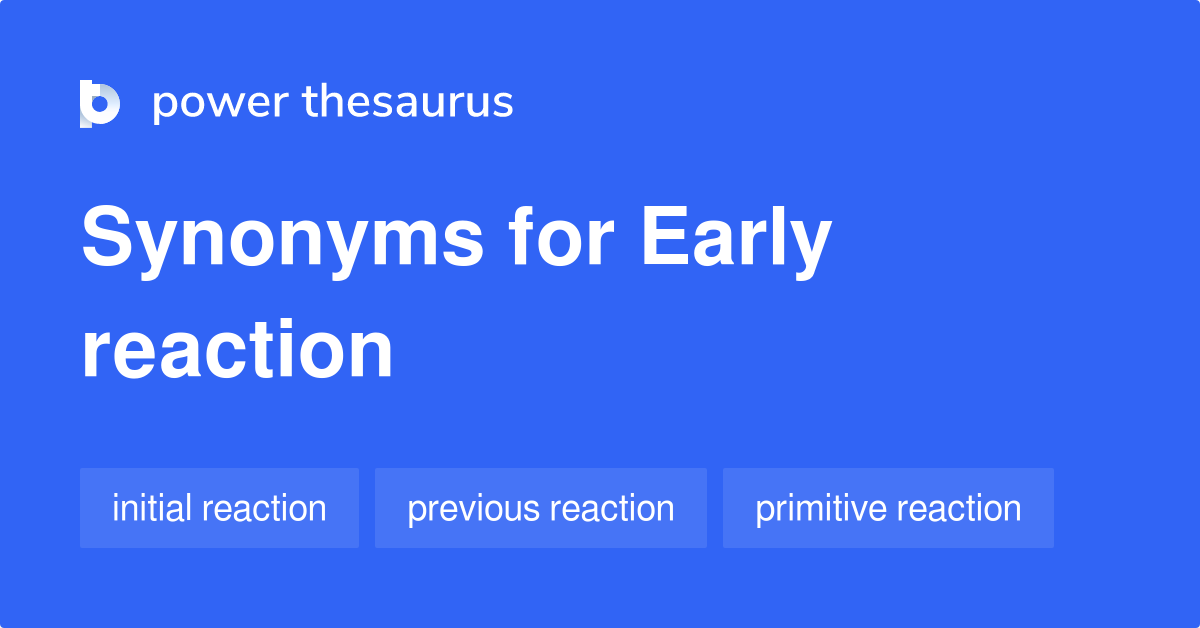 power thesaurus

Synonyms for Early reaction

initial reaction

previous reaction

primitive reaction